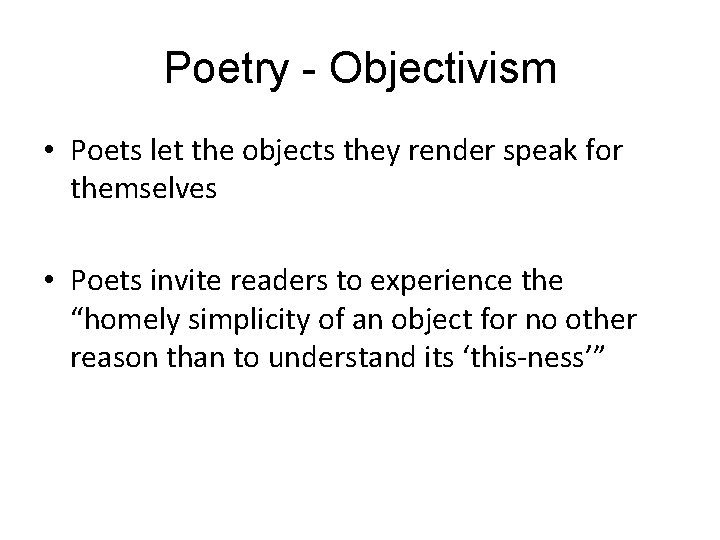 Poetry - Objectivism

• Poets let the objects they render speak for themselves

• Poets invite readers to experience the “homely simplicity of an object for no other reason than to understand its ‘this-ness’”